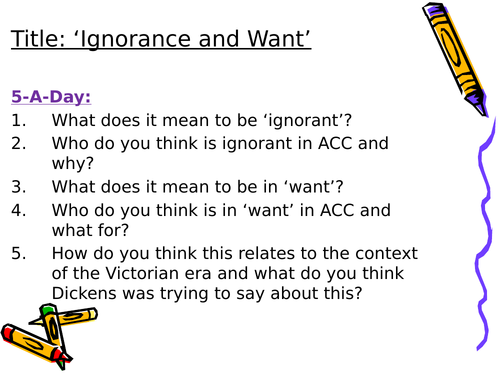 Title: ‘Ignorance and Want’

5-A-Day:
1. What does it mean to be ‘ignorant’?
2. Who do you think is ignorant in ACC and why?
3. What does it mean to be in ‘want’?
4. Who do you think is in ‘want’ in ACC and what for?
5. How do you think this relates to the context of the Victorian era and what do you think Dickens was trying to say about this?